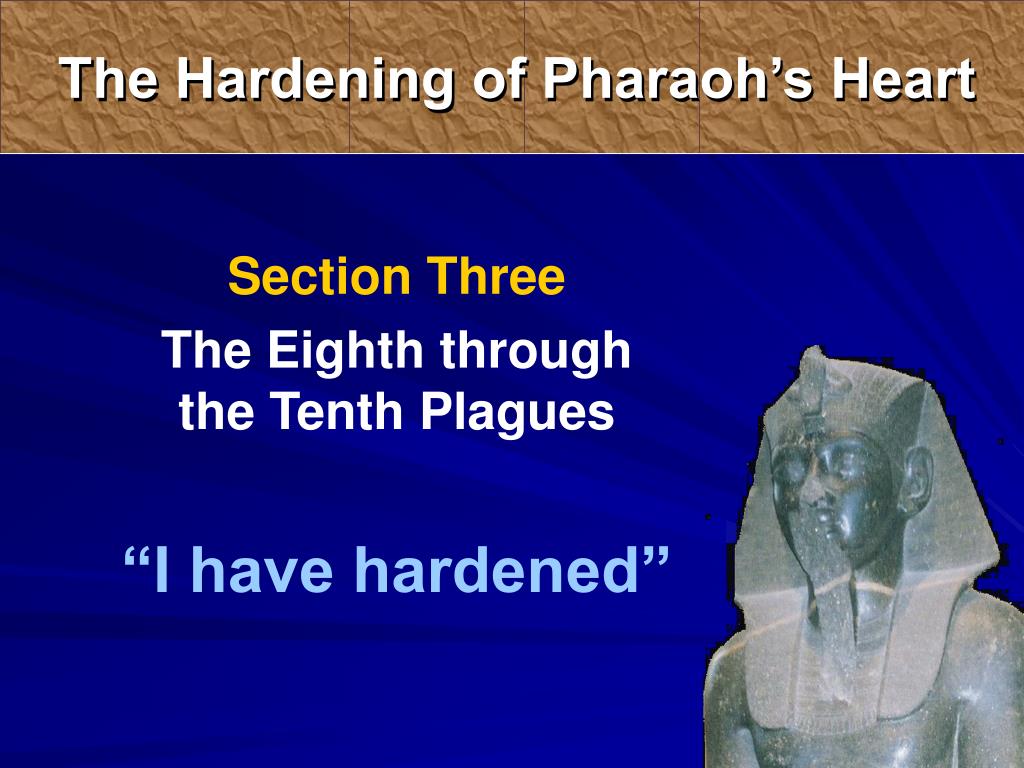 The Hardening of Pharaoh’s Heart

Section Three

The Eighth through the Tenth Plagues

“I have hardened”